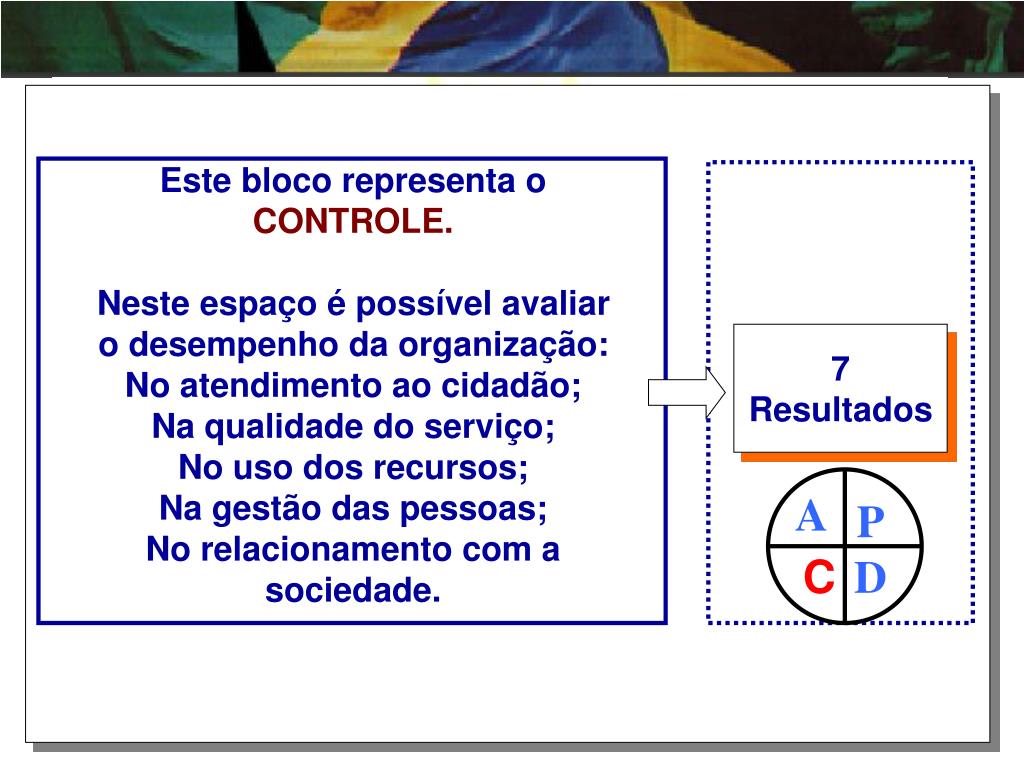 Este bloco representa o CONTROLE.

Neste espaço é possível avaliar o desempenho da organização:
No atendimento ao cidadão;
Na qualidade do serviço;
No uso dos recursos;
Na gestão das pessoas;
No relacionamento com a sociedade.

7
Resultados

A P
C D